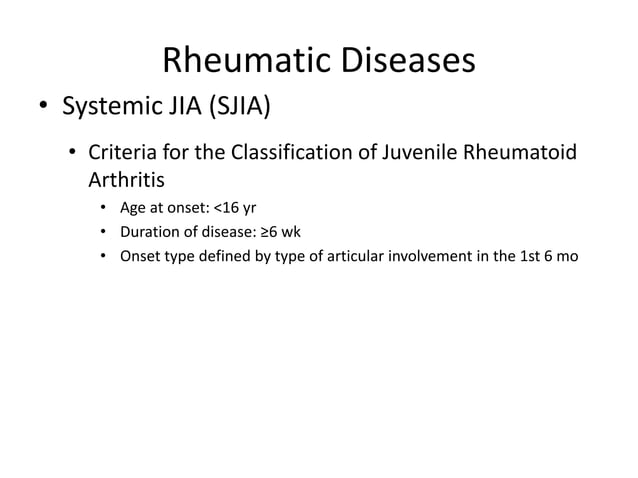 Rheumatic Diseases

• Systemic JIA (SJIA)

• Criteria for the Classification of Juvenile Rheumatoid Arthritis

• Age at onset: <16 yr
• Duration of disease: ≥6 wk
• Onset type defined by type of articular involvement in the 1st 6 mo